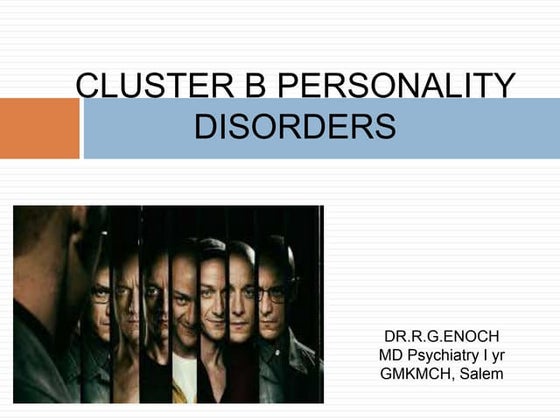 CLUSTER B PERSONALITY DISORDERS

DR.R.G.ENOCH
MD Psychiatry I yr
GMKMCH, Salem